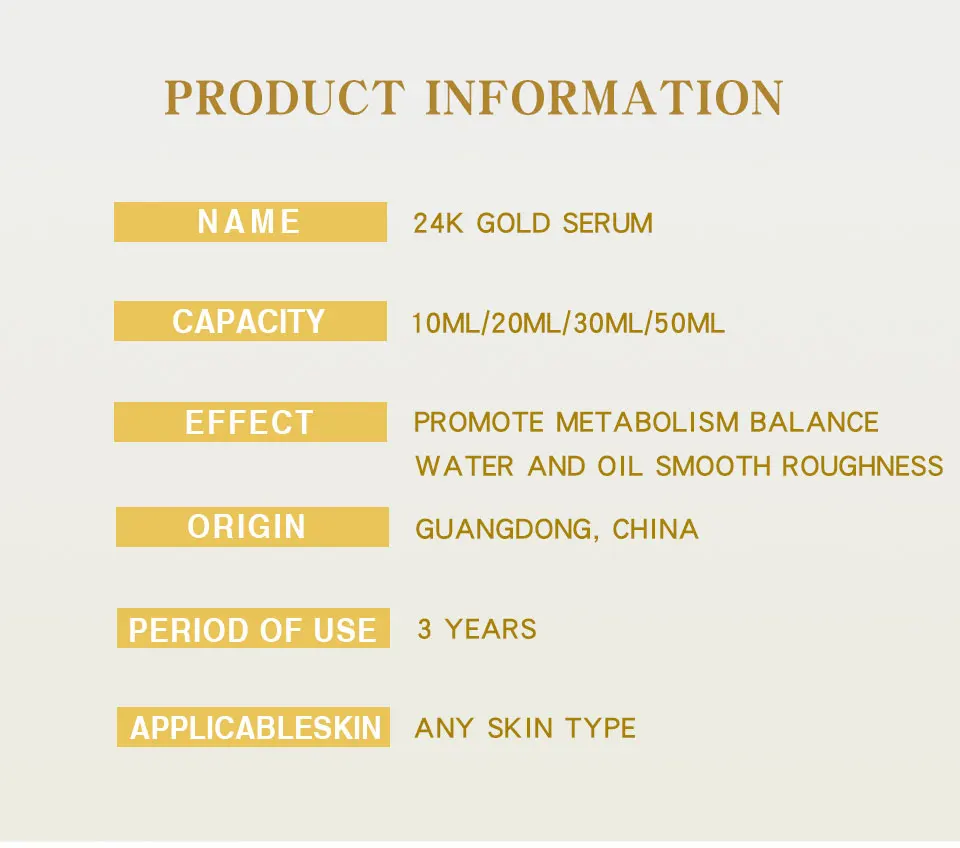 PRODUCT INFORMATION

NAME 24K GOLD SERUM

CAPACITY 10ML/20ML/30ML/50ML

EFFECT PROMOTE METABOLISM BALANCE WATER AND OIL SMOOTH ROUGHNESS

ORIGIN GUANGDONG, CHINA

PERIOD OF USE 3 YEARS

APPLICABLESKIN ANY SKIN TYPE